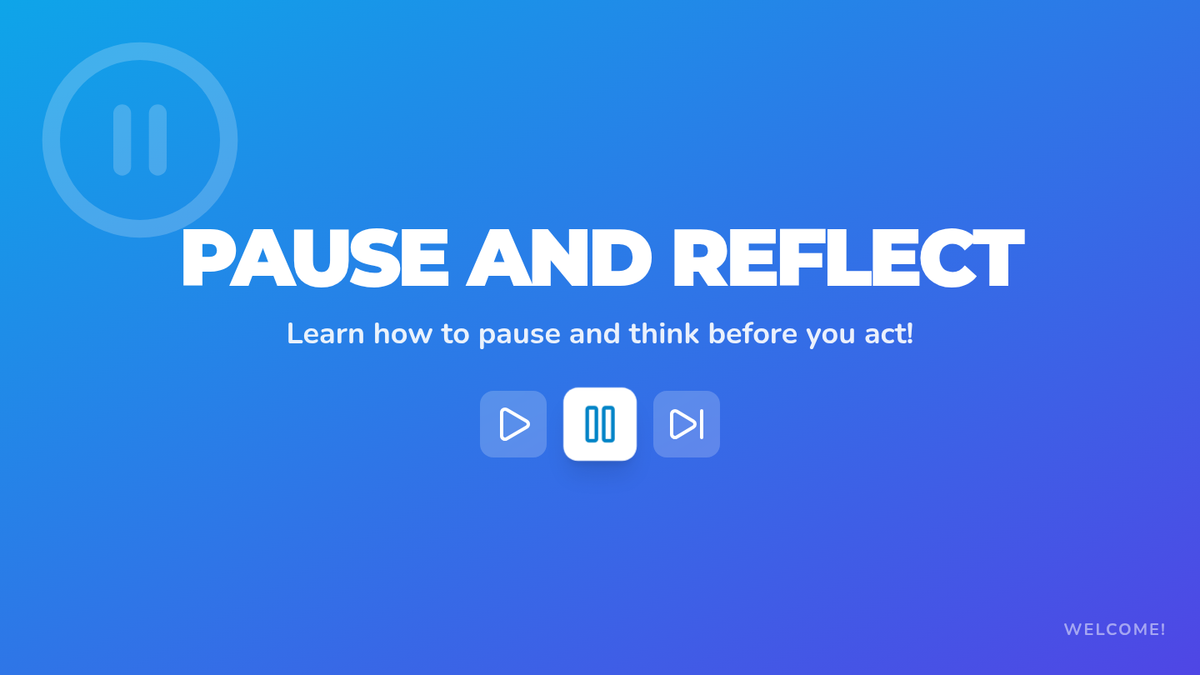 PAUSE AND REFLECT

Learn how to pause and think before you act!

WELCOME!